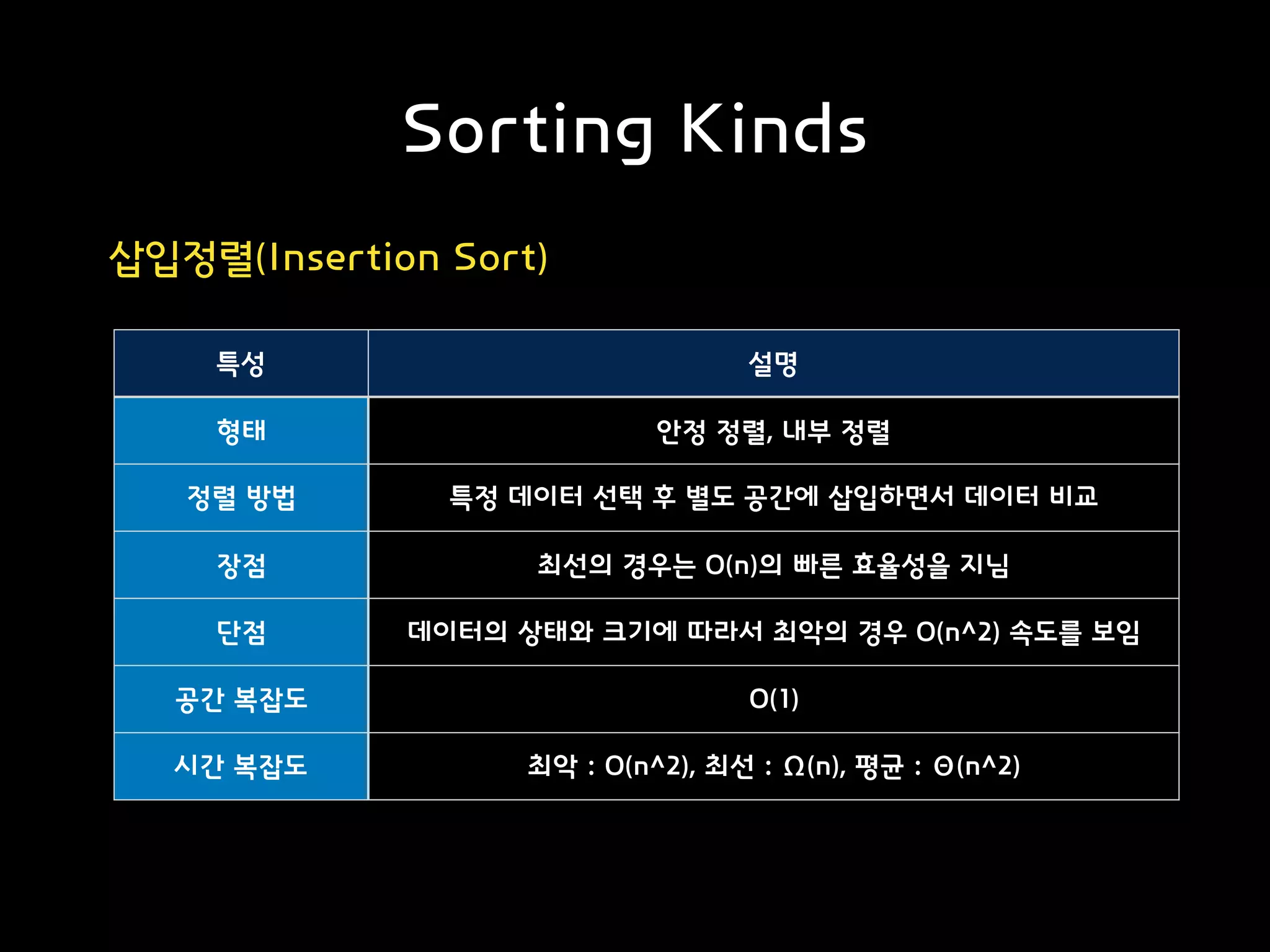 Sorting Kinds

삽입정렬(Insertion Sort)

| 특성 | 설명 |
|---|---|
| 형태 | 안정 정렬, 내부 정렬 |
| 정렬 방법 | 특정 데이터 선택 후 별도 공간에 삽입하면서 데이터 비교 |
| 장점 | 최선의 경우는 O(n)의 빠른 효율성을 지님 |
| 단점 | 데이터의 상태와 크기에 따라서 최악의 경우 O(n^2) 속도를 보임 |
| 공간 복잡도 | O(1) |
| 시간 복잡도 | 최악 : O(n^2), 최선 : Ω(n), 평균 : Θ(n^2) |